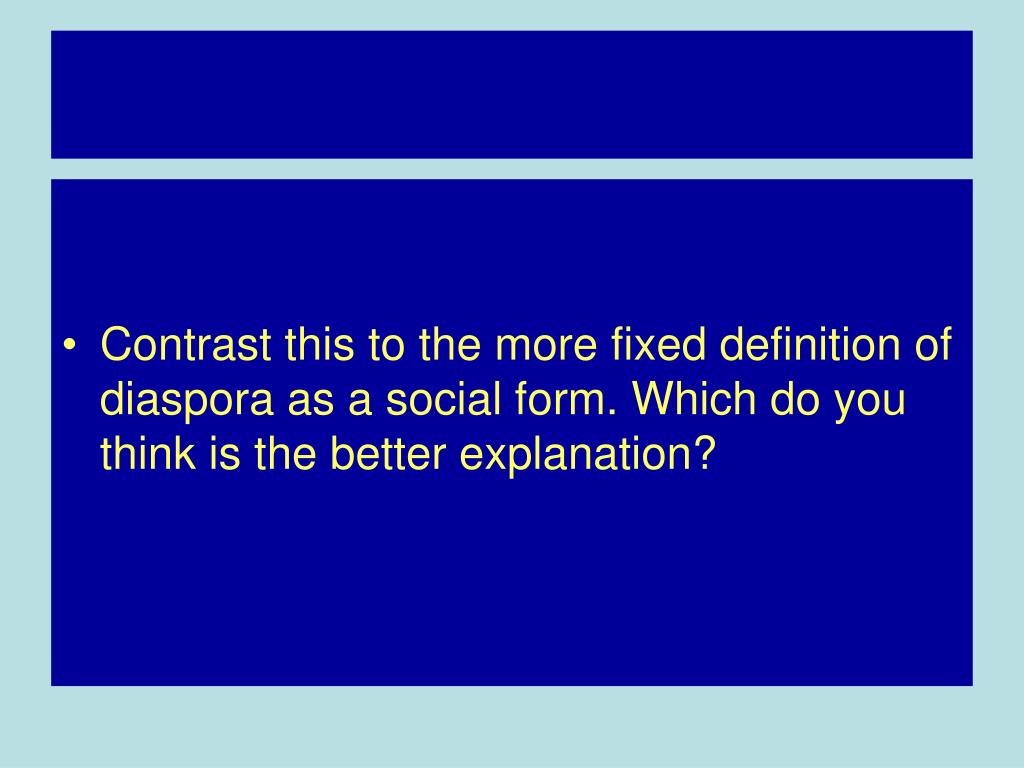 • Contrast this to the more fixed definition of diaspora as a social form. Which do you think is the better explanation?